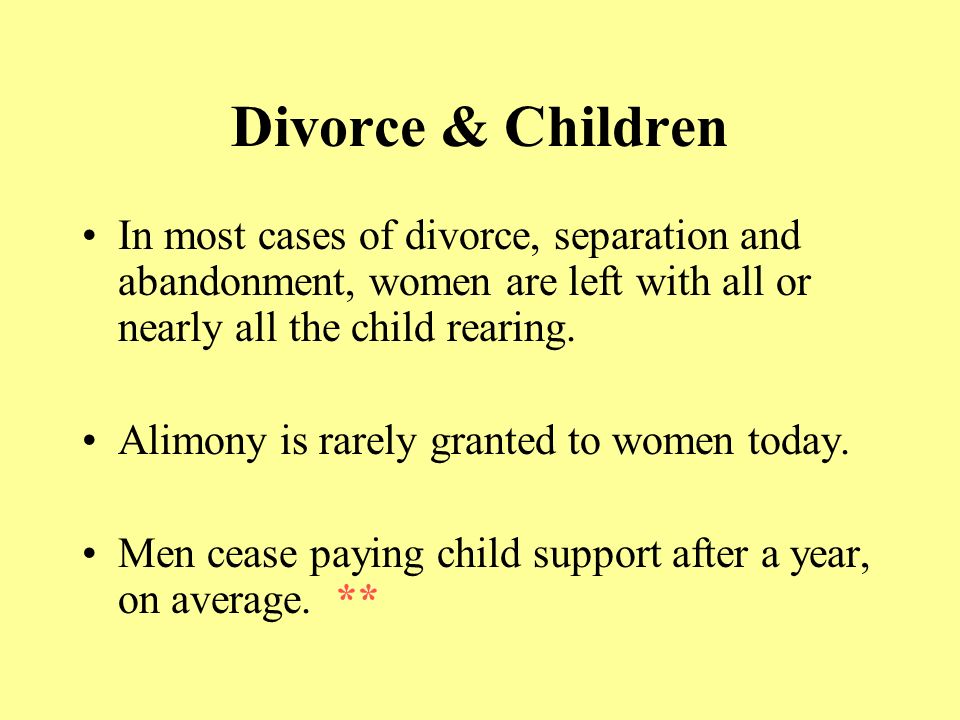 Divorce & Children

• In most cases of divorce, separation and abandonment, women are left with all or nearly all the child rearing.

• Alimony is rarely granted to women today.

• Men cease paying child support after a year, on average. **